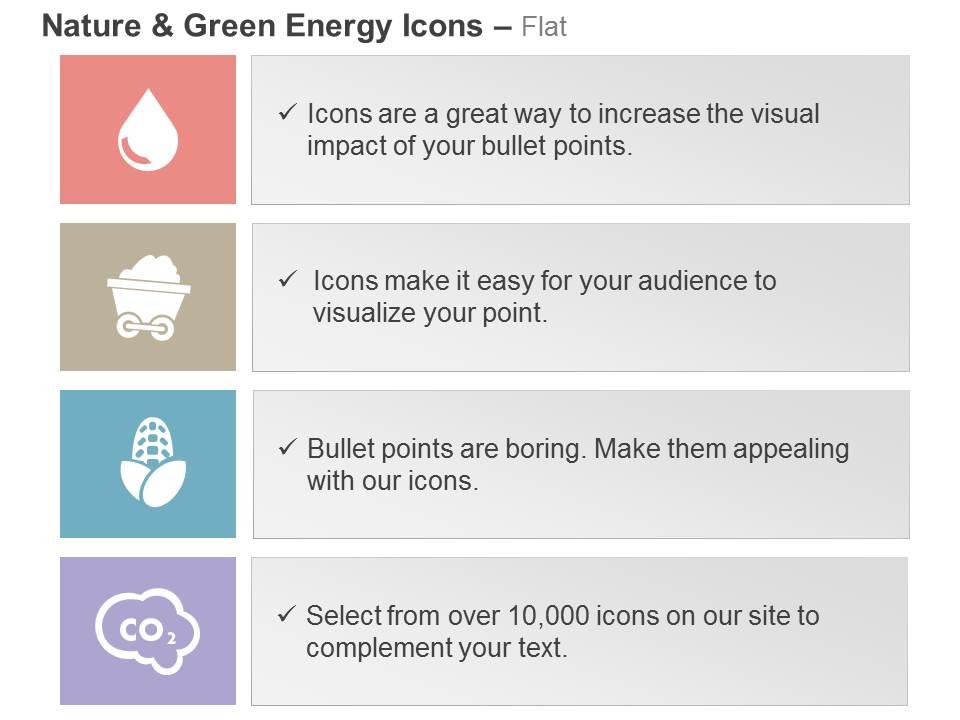 Nature & Green Energy Icons – Flat

✓ Icons are a great way to increase the visual impact of your bullet points.

✓ Icons make it easy for your audience to visualize your point.

✓ Bullet points are boring. Make them appealing with our icons.

$CO_2$

✓ Select from over 10,000 icons on our site to complement your text.